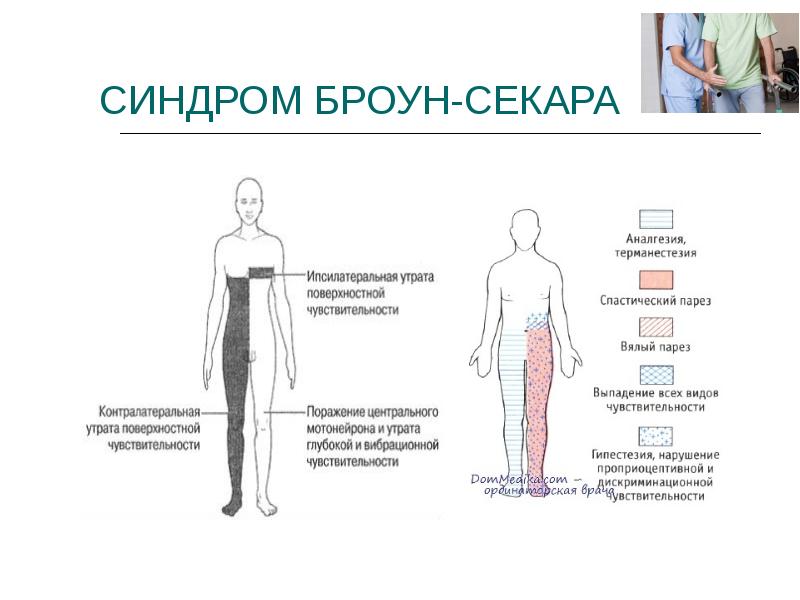 СИНДРОМ БРОУН-СЕКАРА

Ипсилатеральная утрата поверхностной чувствительности

Контралатеральная утрата поверхностной чувствительности

Поражение центрального мотонейрона и утрата глубокой и вибрационной чувствительности

Аналгезия, терманестезия

Спастический парез

Вялый парез

Выпадение всех видов чувствительности

Гипестезия, нарушение проприоцептивной и дискриминационной чувствительности

DomMedika.com – ординаторская врача